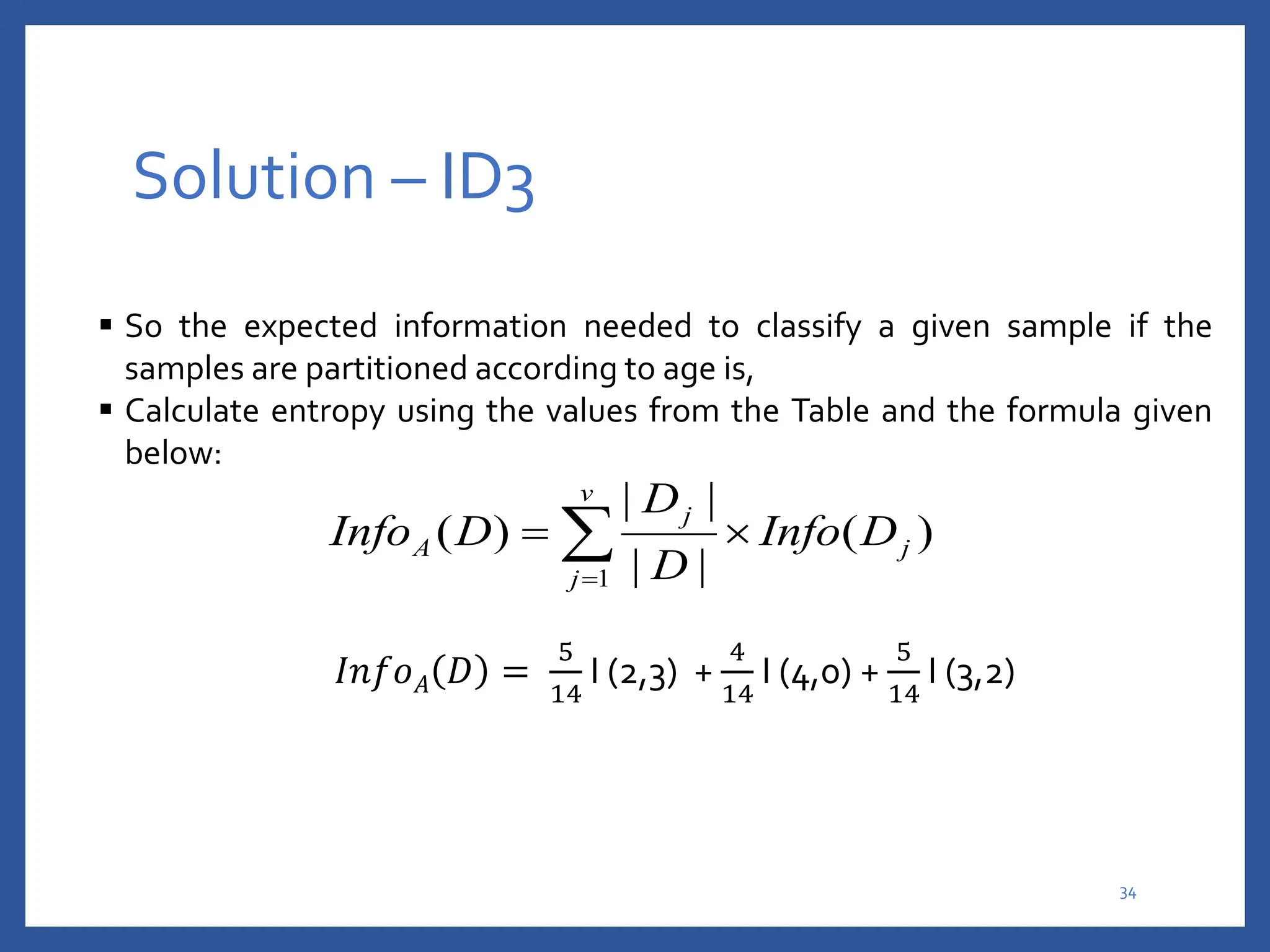 Solution – ID3

▪ So the expected information needed to classify a given sample if the samples are partitioned according to age is,
▪ Calculate entropy using the values from the Table and the formula given below:

$Info_A(D) = \sum_{j=1}^{v} \frac{|D_j|}{|D|} \times Info(D_j)$

$Info_A(D) = \frac{5}{14} I(2,3) + \frac{4}{14} I(4,0) + \frac{5}{14} I(3,2)$

34